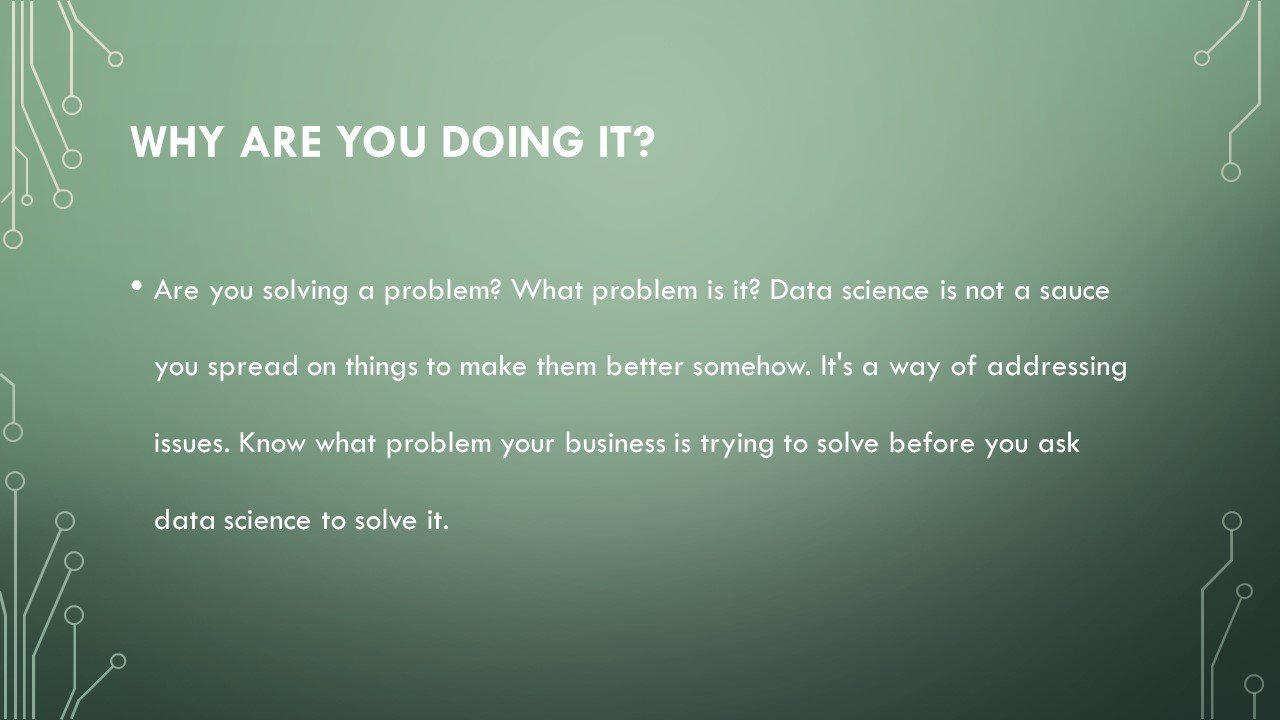 WHY ARE YOU DOING IT?

• Are you solving a problem? What problem is it? Data science is not a sauce you spread on things to make them better somehow. It's a way of addressing issues. Know what problem your business is trying to solve before you ask data science to solve it.